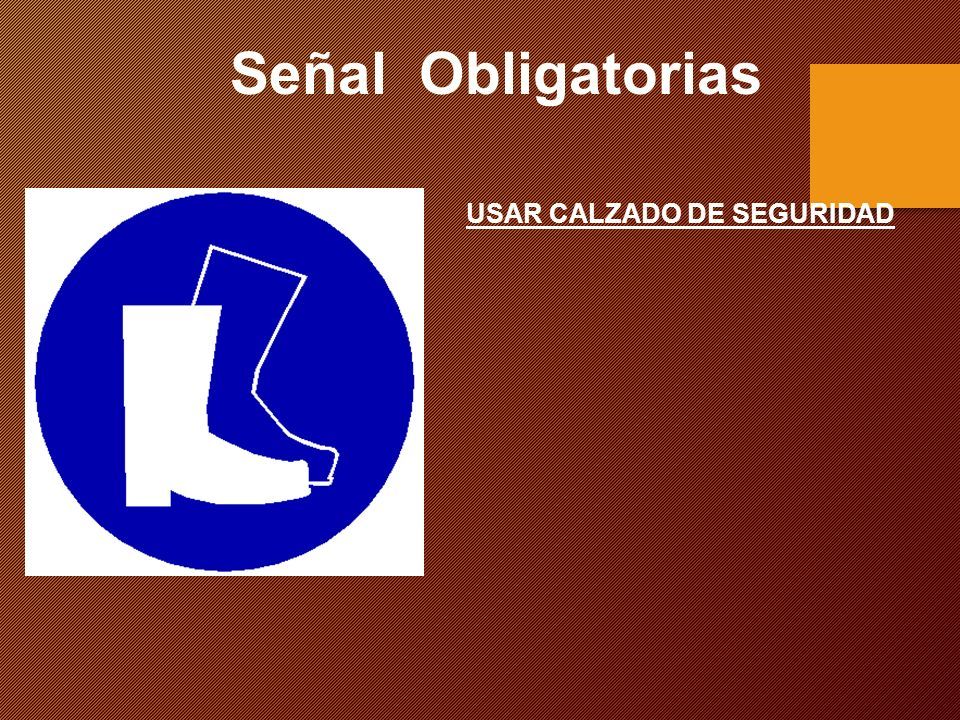 Señal Obligatorias

USAR CALZADO DE SEGURIDAD